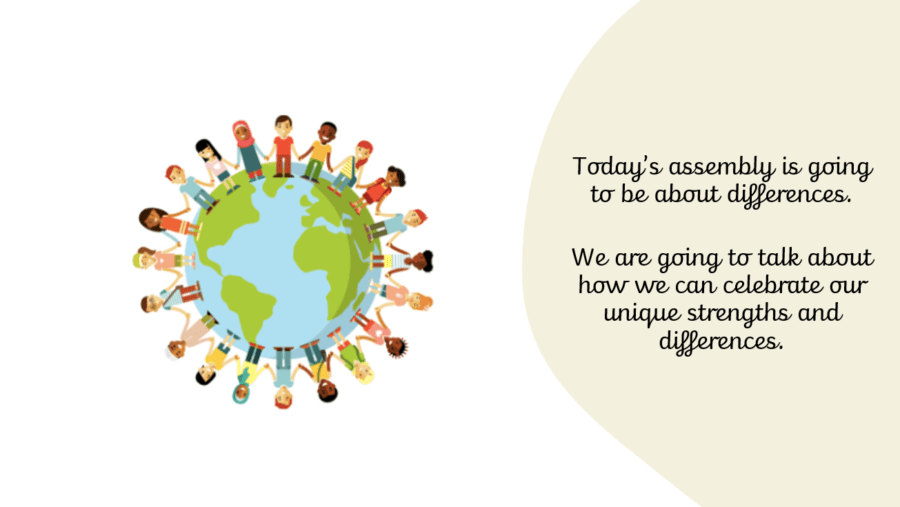 Today's assembly is going to be about differences.

We are going to talk about how we can celebrate our unique strengths and differences.